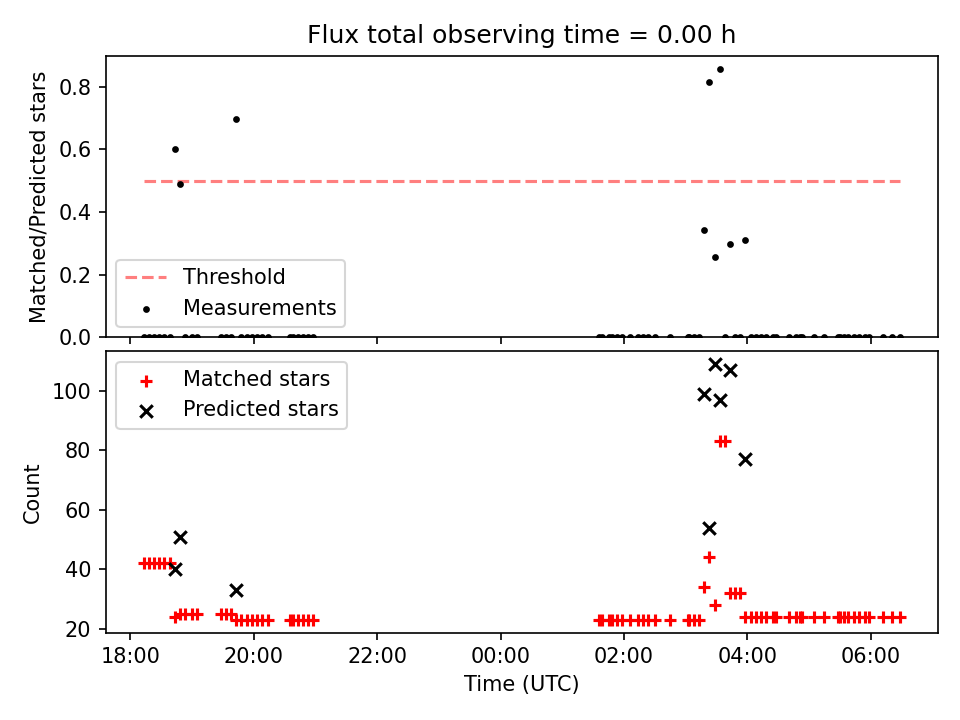 Flux total observing time = 0.00 h

Matched/Predicted stars
0.8
0.6
0.4
0.2
0.0

Threshold
Measurements

Count
100
80
60
40
20

Matched stars
Predicted stars

18:00
20:00
22:00
00:00
02:00
04:00
06:00
Time (UTC)